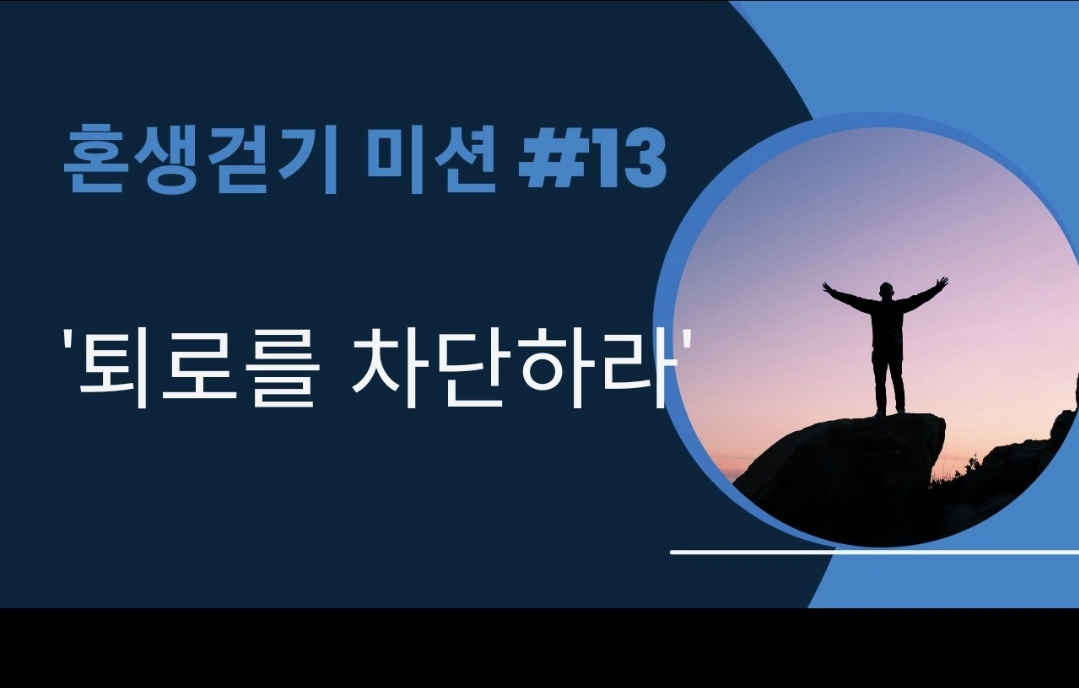 혼생걷기 미션 #13

'퇴로를 차단하라'